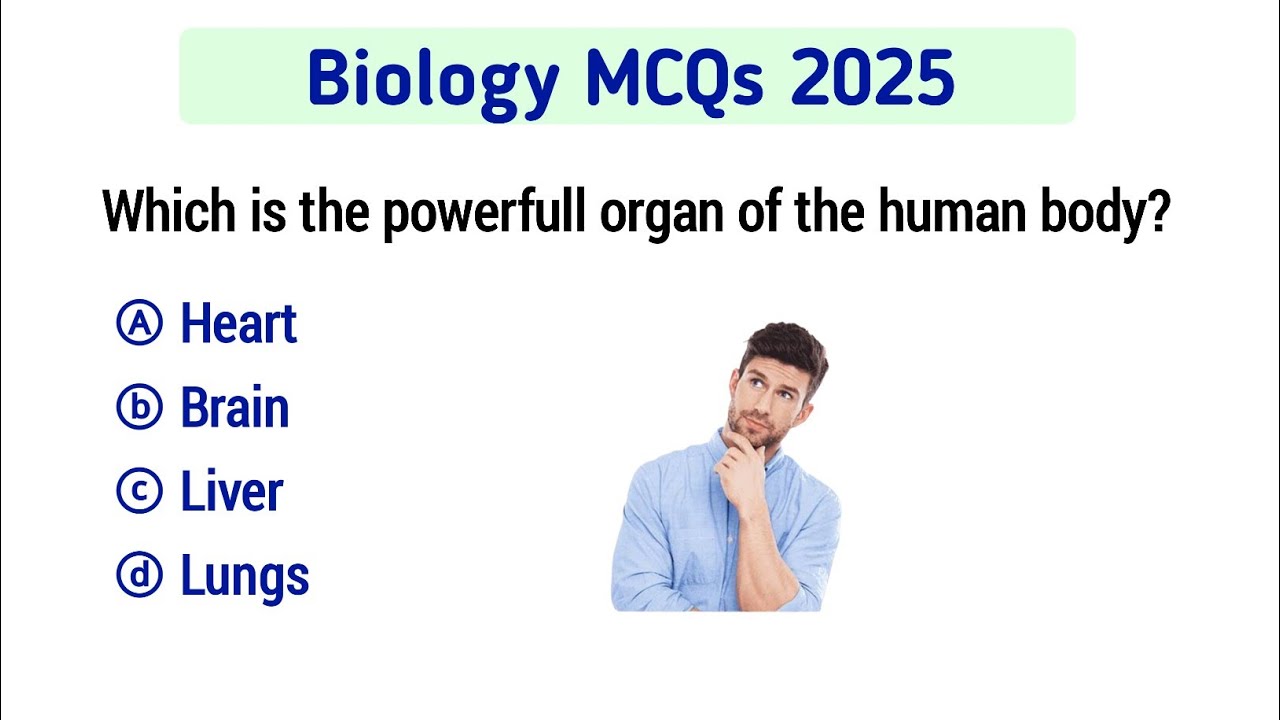 Biology MCQs 2025

Which is the powerfull organ of the human body?

Ⓐ Heart
ⓑ Brain
ⓒ Liver
ⓓ Lungs